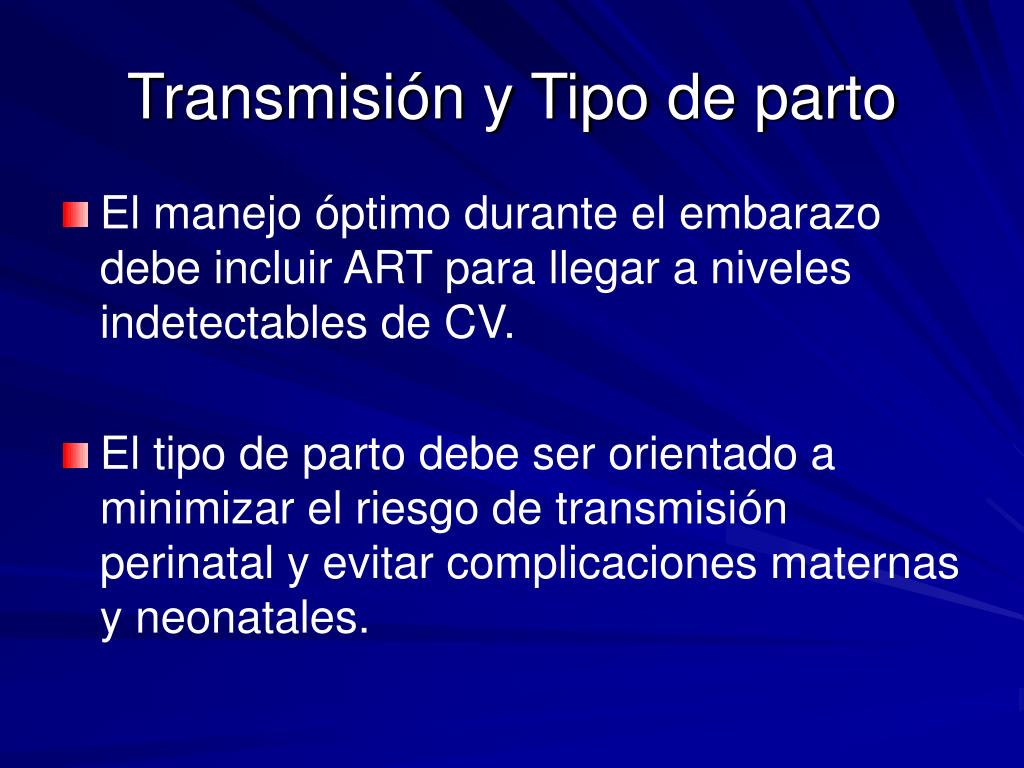 Transmisión y Tipo de parto

El manejo óptimo durante el embarazo debe incluir ART para llegar a niveles indetectables de CV.

El tipo de parto debe ser orientado a minimizar el riesgo de transmisión perinatal y evitar complicaciones maternas y neonatales.